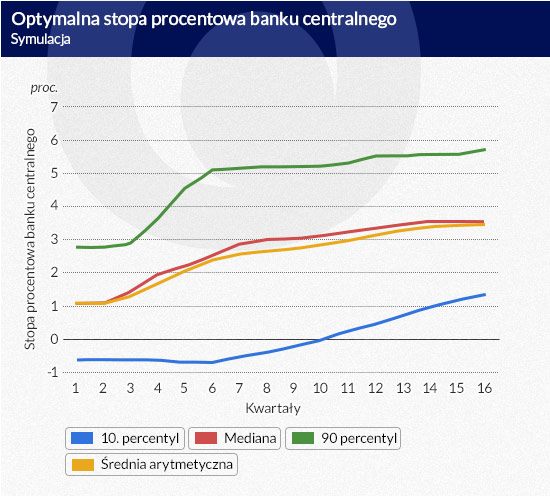 Optymalna stopa procentowa banku centralnego
Symulacja

proc.
Stopa procentowa banku centralnego
7
6
5
4
3
2
1
0
-1
1 2 3 4 5 6 7 8 9 10 11 12 13 14 15 16
Kwartały

10. percentyl
Mediana
90 percentyl
Średnia arytmetyczna